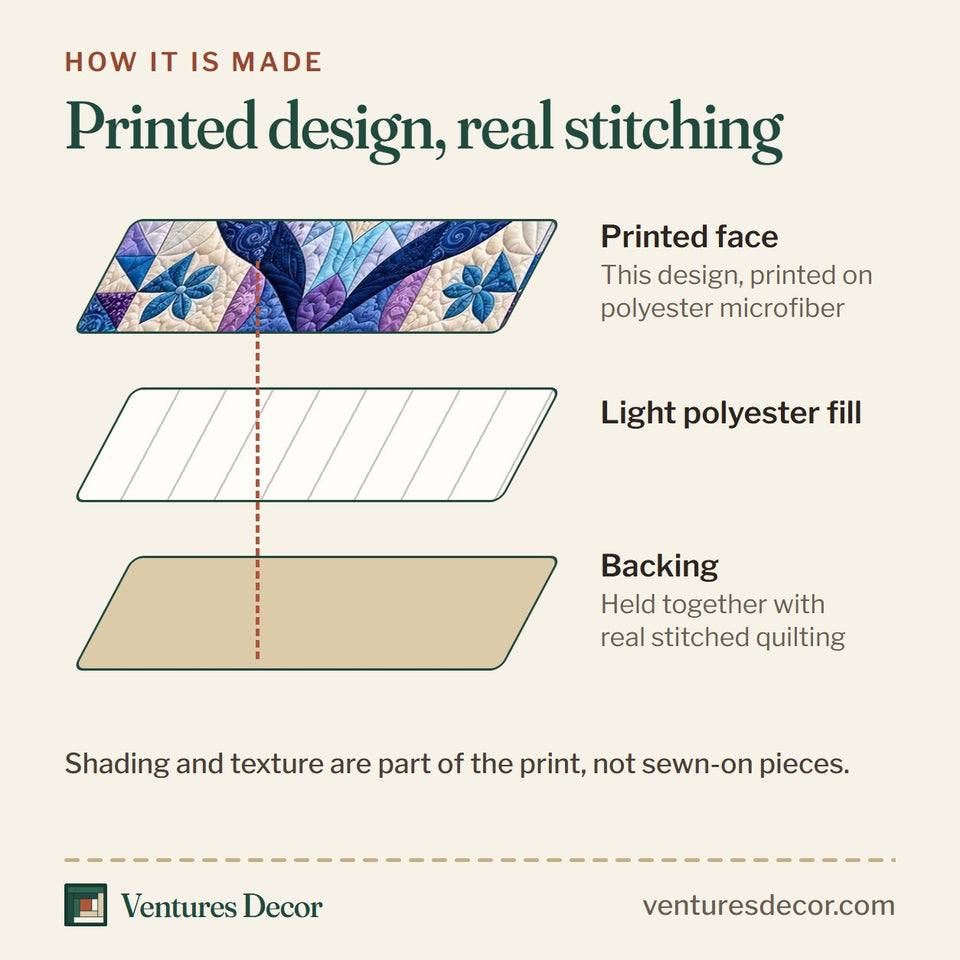 HOW IT IS MADE

Printed design, real stitching

Printed face
This design, printed on polyester microfiber

Light polyester fill

Backing
Held together with real stitched quilting

Shading and texture are part of the print, not sewn-on pieces.

Ventures Decor

venturesdecor.com